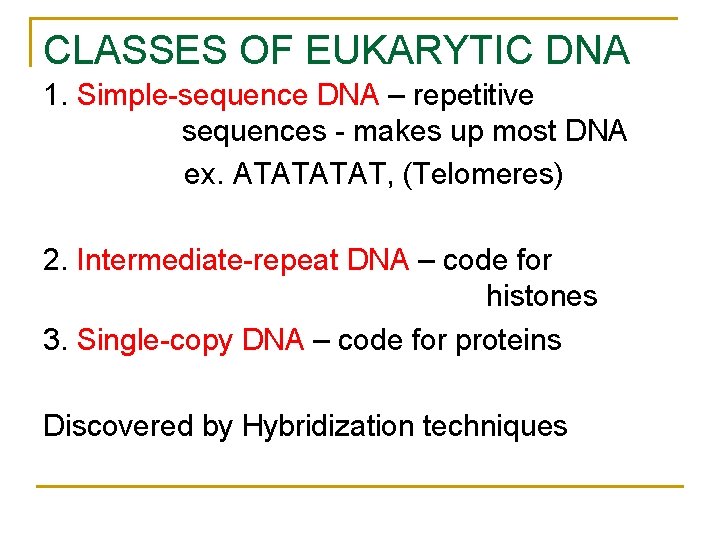 CLASSES OF EUKARYTIC DNA

1. Simple-sequence DNA – repetitive sequences - makes up most DNA
ex. ATATATAT, (Telomeres)

2. Intermediate-repeat DNA – code for histones

3. Single-copy DNA – code for proteins

Discovered by Hybridization techniques